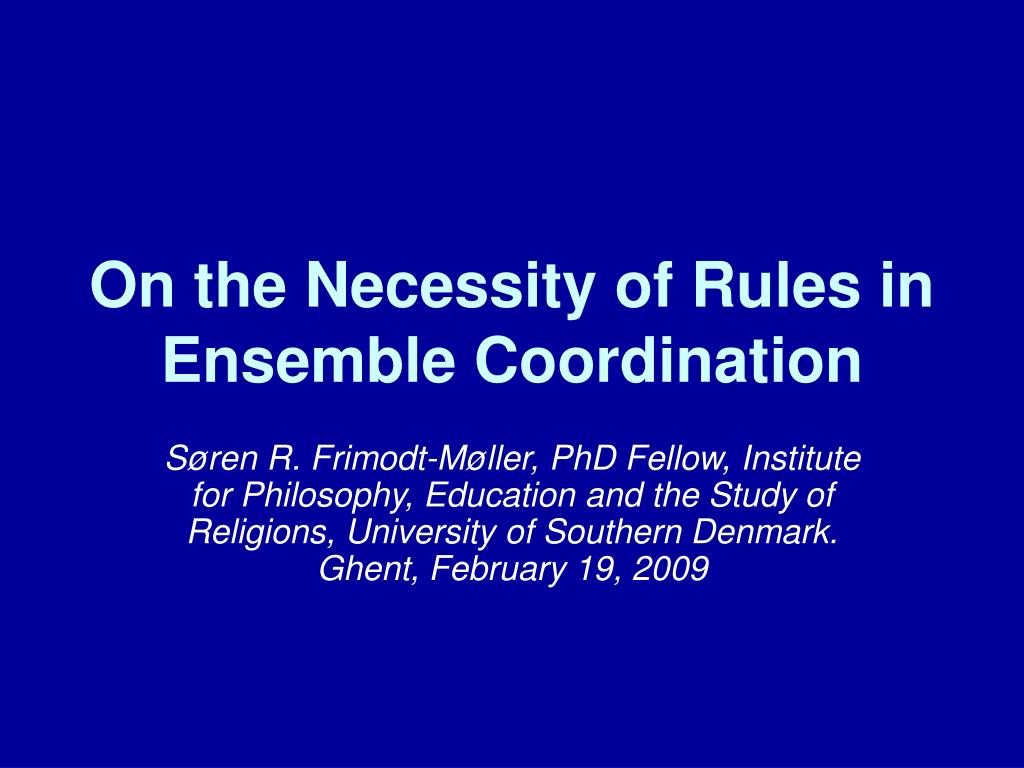 On the Necessity of Rules in Ensemble Coordination

Søren R. Frimodt-Møller, PhD Fellow, Institute for Philosophy, Education and the Study of Religions, University of Southern Denmark. Ghent, February 19, 2009